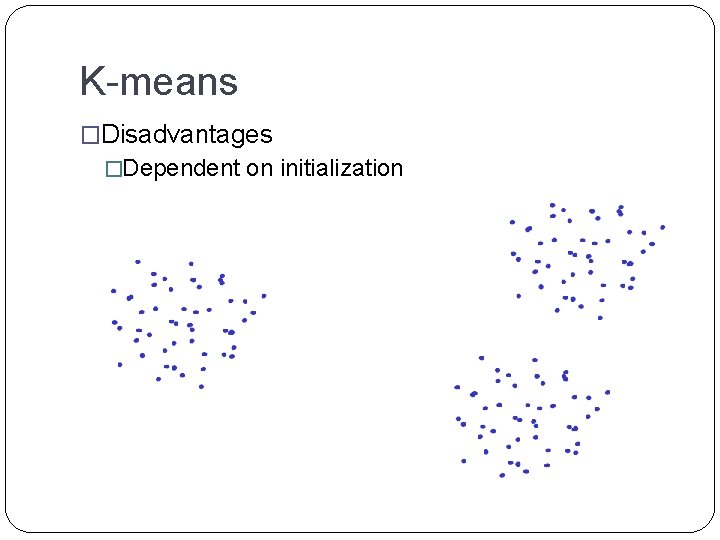 K-means

□Disadvantages

□Dependent on initialization